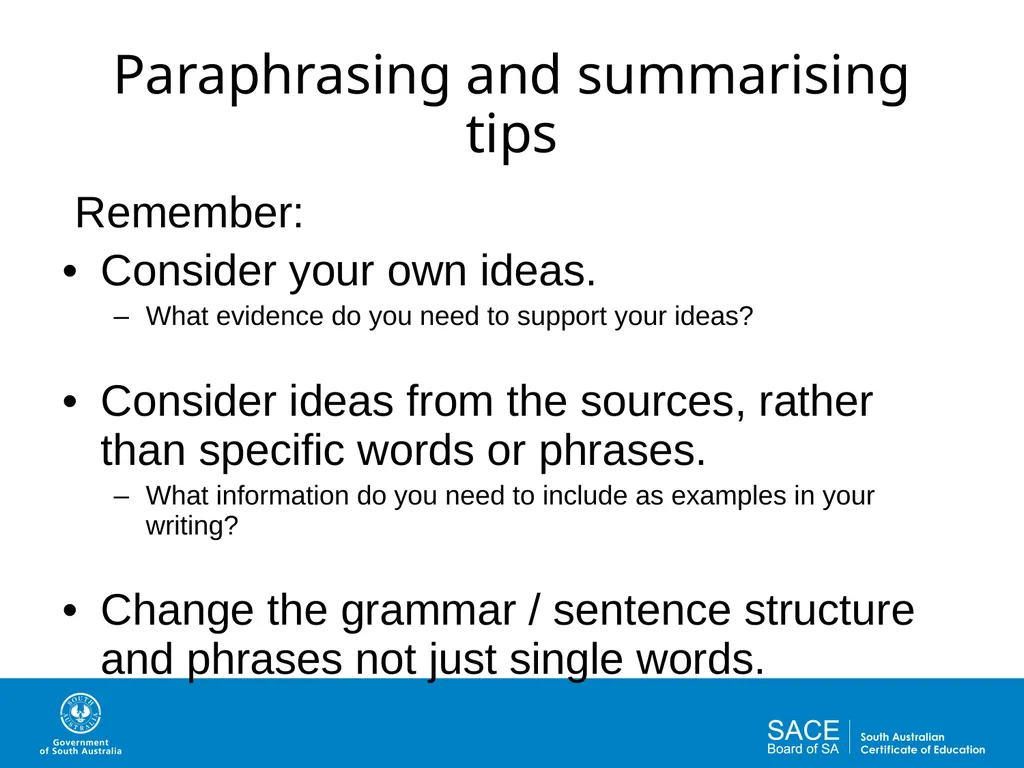 Paraphrasing and summarising tips

Remember:

• Consider your own ideas.
  – What evidence do you need to support your ideas?

• Consider ideas from the sources, rather than specific words or phrases.
  – What information do you need to include as examples in your writing?

• Change the grammar / sentence structure and phrases not just single words.

SOUTH AUSTRALIA

Government of South Australia

SACE Board of SA

South Australian Certificate of Education